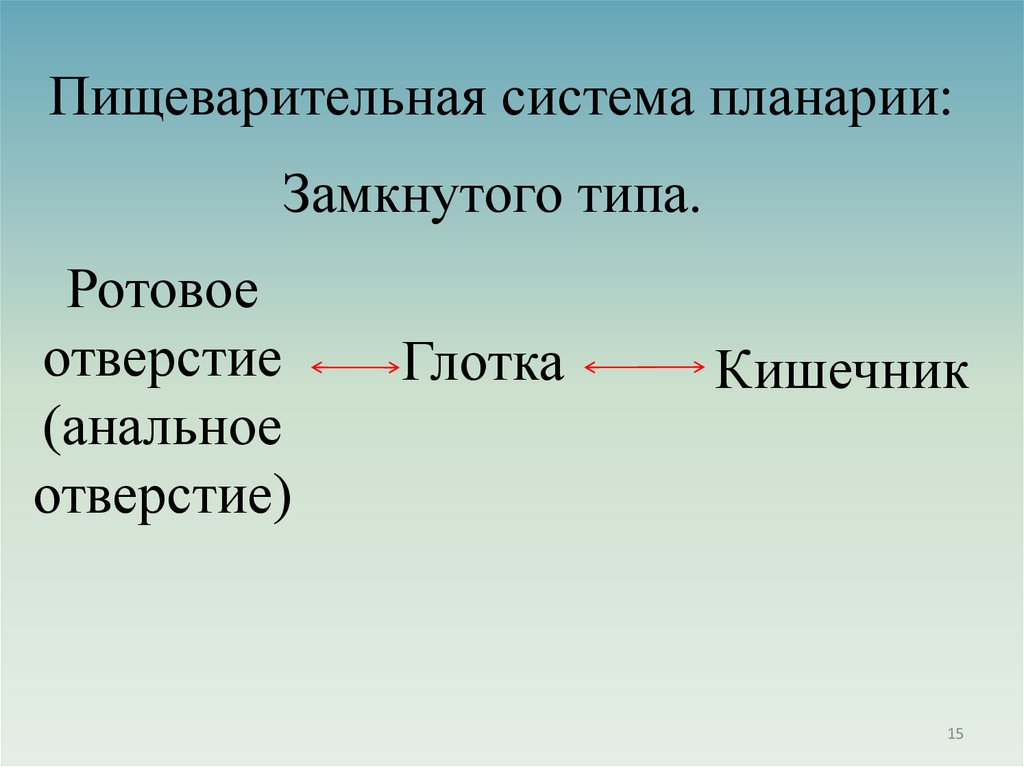 Пищеварительная система планарии:

Замкнутого типа.

Ротовое отверстие (анальное отверстие)

Глотка

Кишечник

15